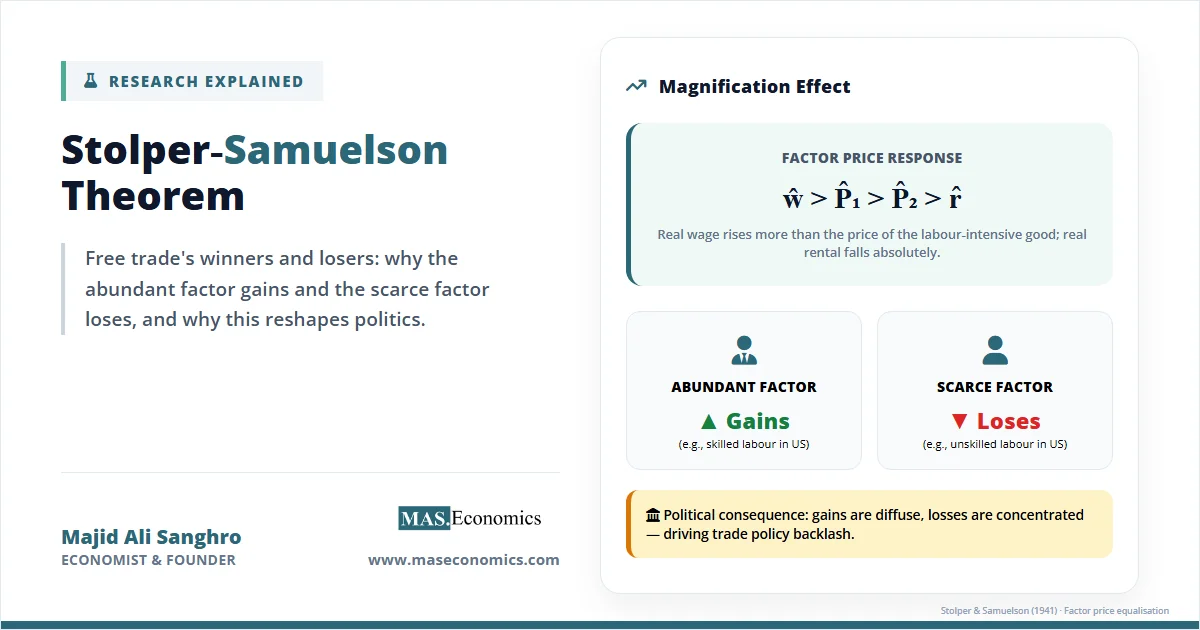 RESEARCH EXPLAINED

Stolper-Samuelson Theorem

Free trade's winners and losers: why the abundant factor gains and the scarce factor loses, and why this reshapes politics.

Majid Ali Sanghro
ECONOMIST & FOUNDER

MAS.Economics
www.maseconomics.com

Magnification Effect

FACTOR PRICE RESPONSE

$\hat{w} > \hat{P}_1 > \hat{P}_2 > \hat{r}$

Real wage rises more than the price of the labour-intensive good; real rental falls absolutely.

ABUNDANT FACTOR
▲ Gains
(e.g., skilled labour in US)

SCARCE FACTOR
▼ Loses
(e.g., unskilled labour in US)

Political consequence: gains are diffuse, losses are concentrated — driving trade policy backlash.

Stolper & Samuelson (1941) · Factor price equalisation